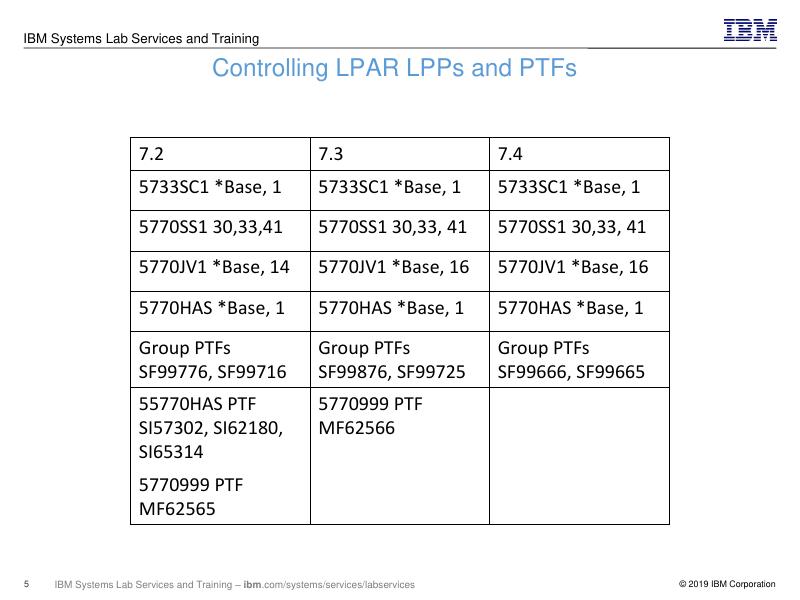 IBM Systems Lab Services and Training

IBM

Controlling LPAR LPPs and PTFs

| 7.2 | 7.3 | 7.4 |
|---|---|---|
| 5733SC1 *Base, 1 | 5733SC1 *Base, 1 | 5733SC1 *Base, 1 |
| 5770SS1 30,33,41 | 5770SS1 30,33, 41 | 5770SS1 30,33, 41 |
| 5770JV1 *Base, 14 | 5770JV1 *Base, 16 | 5770JV1 *Base, 16 |
| 5770HAS *Base, 1 | 5770HAS *Base, 1 | 5770HAS *Base, 1 |
| Group PTFs SF99776, SF99716 | Group PTFs SF99876, SF99725 | Group PTFs SF99666, SF99665 |
| 55770HAS PTF SI57302, SI62180, SI65314 5770999 PTF MF62565 | 5770999 PTF MF62566 | |

5 IBM Systems Lab Services and Training – ibm.com/systems/services/labservices

© 2019 IBM Corporation